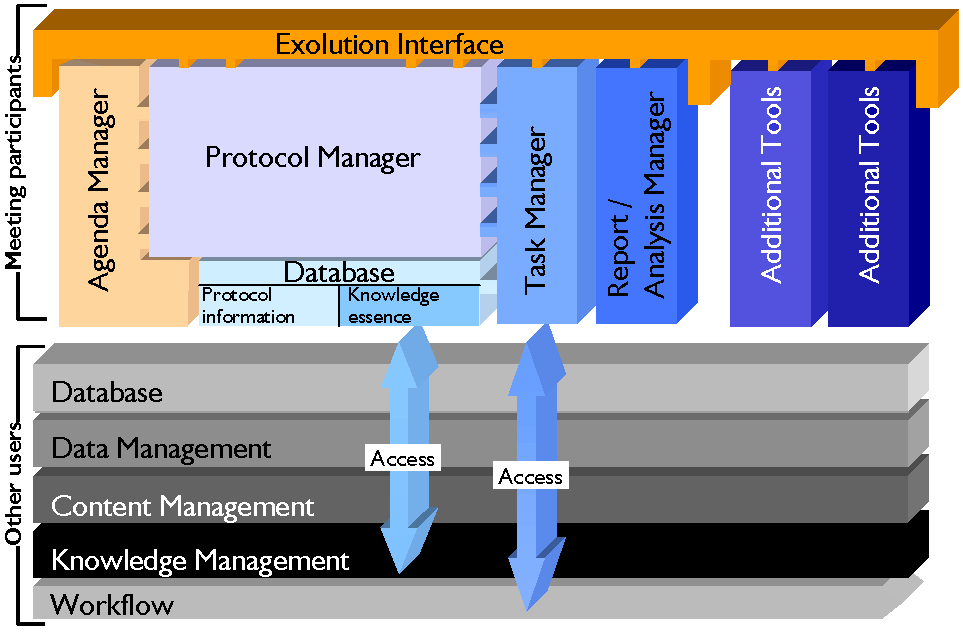 Exolution Interface

Meeting participants

Agenda Manager

Protocol Manager

Database

Protocol information

Knowledge essence

Task Manager

Report / Analysis Manager

Additional Tools

Additional Tools

Other users

Database

Data Management

Content Management

Knowledge Management

Workflow

Access

Access